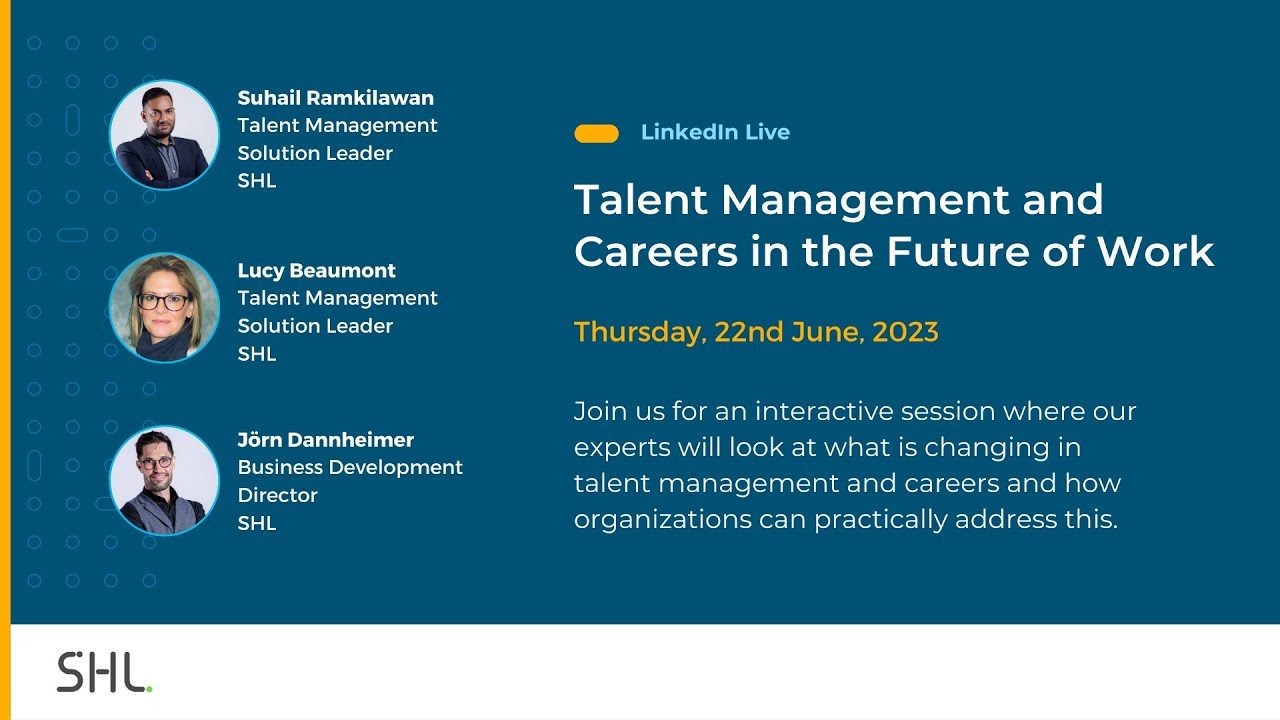 Suhail Ramkilawan
Talent Management Solution Leader
SHL

Lucy Beaumont
Talent Management Solution Leader
SHL

Jörn Dannheimer
Business Development Director
SHL

LinkedIn Live

Talent Management and Careers in the Future of Work

Thursday, 22nd June, 2023

Join us for an interactive session where our experts will look at what is changing in talent management and careers and how organizations can practically address this.

SHL.